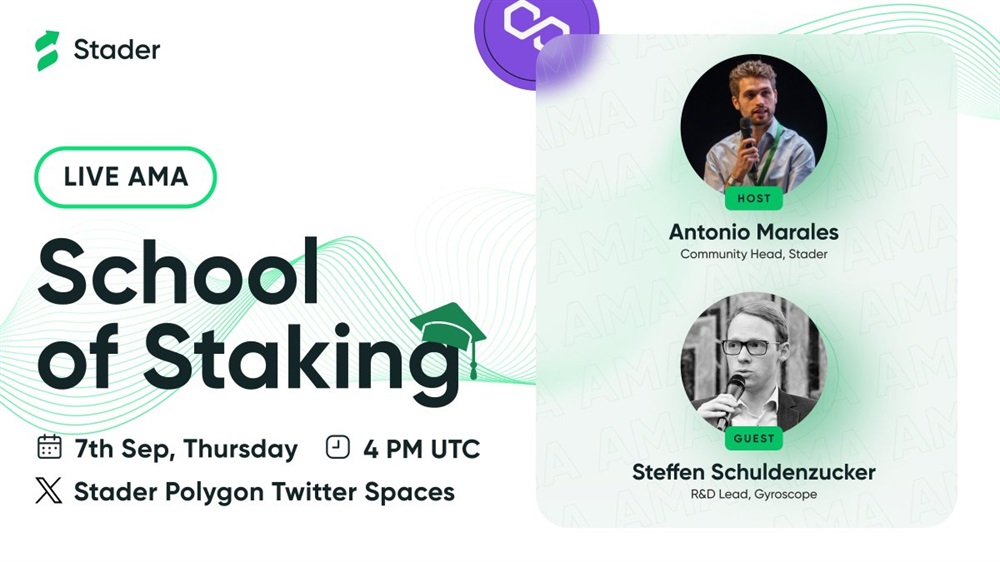 Stader

LIVE AMA

School of Staking

7th Sep, Thursday 4 PM UTC

Stader Polygon Twitter Spaces

HOST
Antonio Marales
Community Head, Stader

GUEST
Steffen Schuldenzucker
R&D Lead, Gyroscope